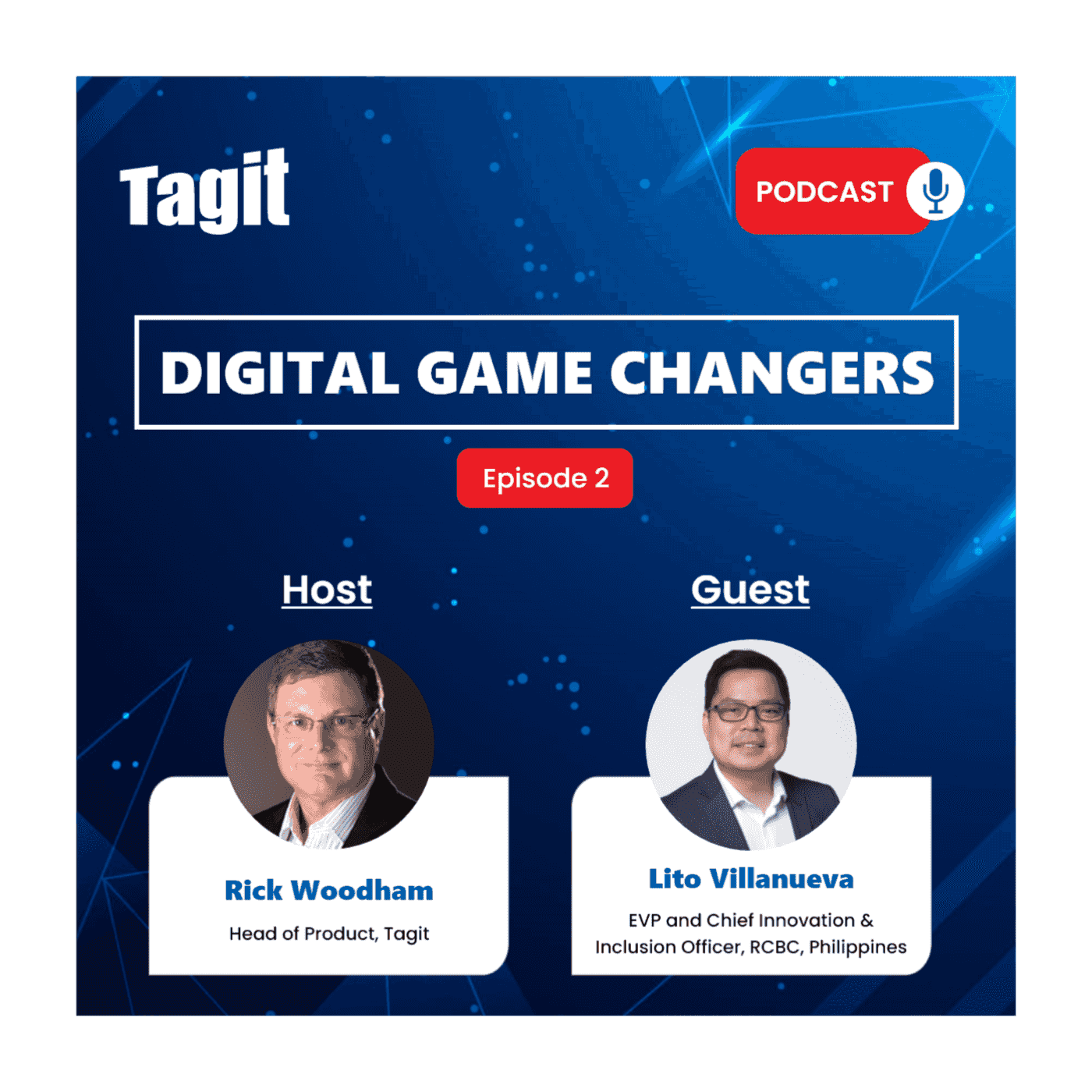 Tagit

PODCAST

DIGITAL GAME CHANGERS

Episode 2

Host

Rick Woodham

Head of Product, Tagit

Guest

Lito Villanueva

EVP and Chief Innovation & Inclusion Officer, RCBC, Philippines